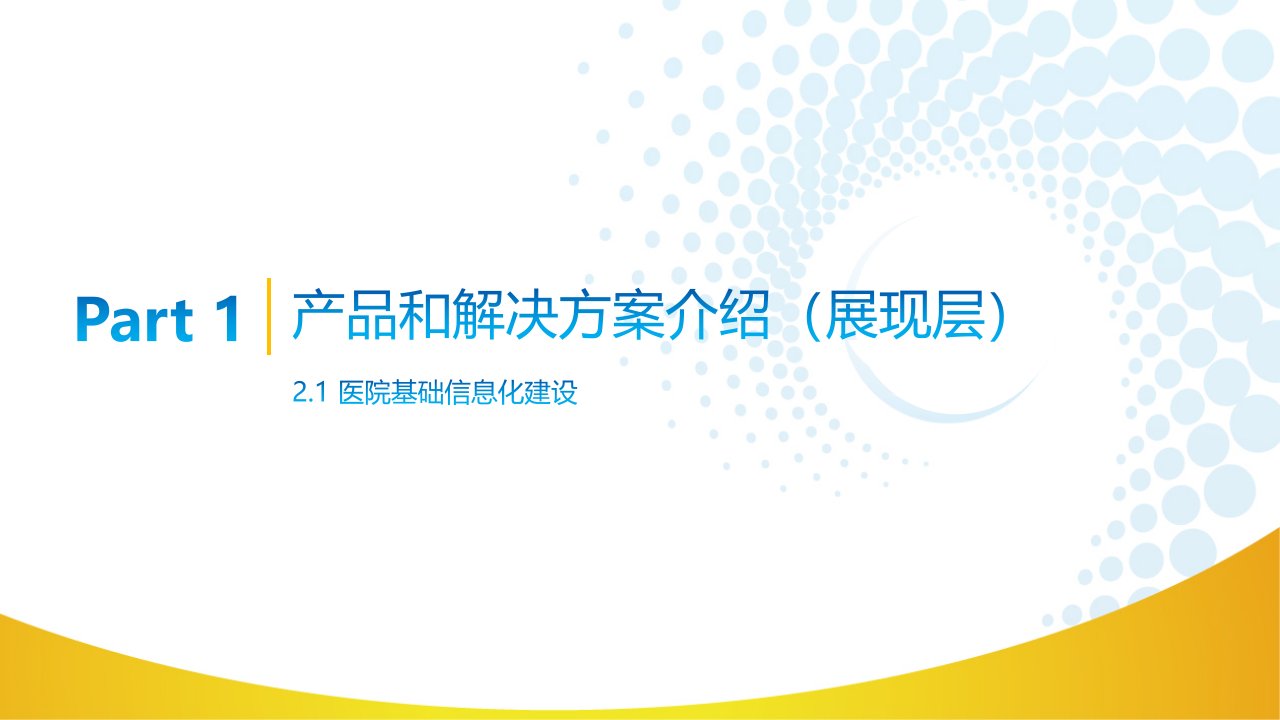 Part 1 产品和解决方案介绍（展现层）

2.1 医院基础信息化建设